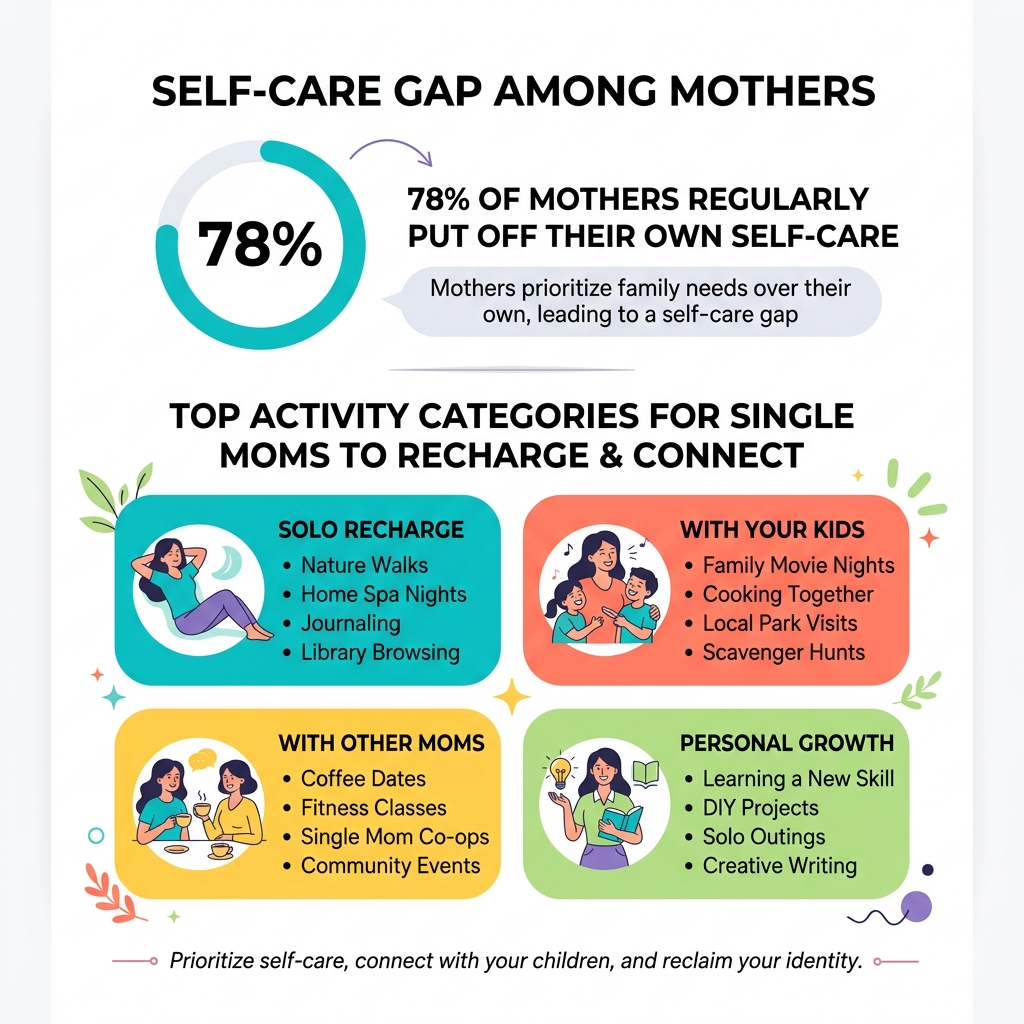 SELF-CARE GAP AMONG MOTHERS

78%

78% OF MOTHERS REGULARLY PUT OFF THEIR OWN SELF-CARE

Mothers prioritize family needs over their own, leading to a self-care gap

TOP ACTIVITY CATEGORIES FOR SINGLE MOMS TO RECHARGE & CONNECT

SOLO RECHARGE
• Nature Walks
• Home Spa Nights
• Journaling
• Library Browsing

WITH YOUR KIDS
• Family Movie Nights
• Cooking Together
• Local Park Visits
• Scavenger Hunts

WITH OTHER MOMS
• Coffee Dates
• Fitness Classes
• Single Mom Co-ops
• Community Events

PERSONAL GROWTH
• Learning a New Skill
• DIY Projects
• Solo Outings
• Creative Writing

Prioritize self-care, connect with your children, and reclaim your identity.